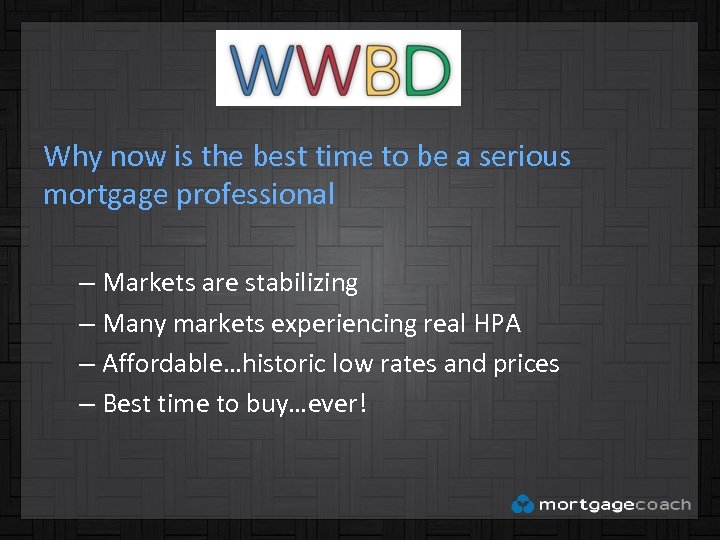 WWBD

Why now is the best time to be a serious mortgage professional

– Markets are stabilizing
– Many markets experiencing real HPA
– Affordable…historic low rates and prices
– Best time to buy…ever!

mortgagecoach